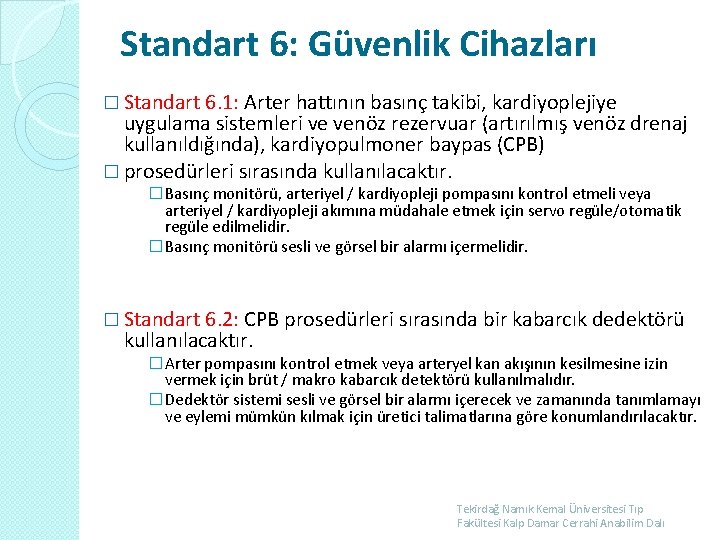 Standart 6: Güvenlik Cihazları

□ Standart 6.1: Arter hattının basınç takibi, kardiyoplejiye uygulama sistemleri ve venöz rezervuar (artırılmış venöz drenaj kullanıldığında), kardiyopulmoner baypas (CPB)

□ prosedürleri sırasında kullanılacaktır.

□ Basınç monitörü, arteriyel / kardiyopleji pompasını kontrol etmeli veya arteriyel / kardiyopleji akımına müdahale etmek için servo regüle/otomatik regüle edilmelidir.

□ Basınç monitörü sesli ve görsel bir alarmı içermelidir.

□ Standart 6.2: CPB prosedürleri sırasında bir kabarcık dedektörü kullanılacaktır.

□ Arter pompasını kontrol etmek veya arteryel kan akışının kesilmesine izin vermek için brüt / makro kabarcık detektörü kullanılmalıdır.

□ Dedektör sistemi sesli ve görsel bir alarmı içerecek ve zamanında tanımlamayı ve eylemi mümkün kılmak için üretici talimatlarına göre konumlandırılacaktır.

Tekirdağ Namık Kemal Üniversitesi Tıp Fakültesi Kalp Damar Cerrahi Anabilim Dalı